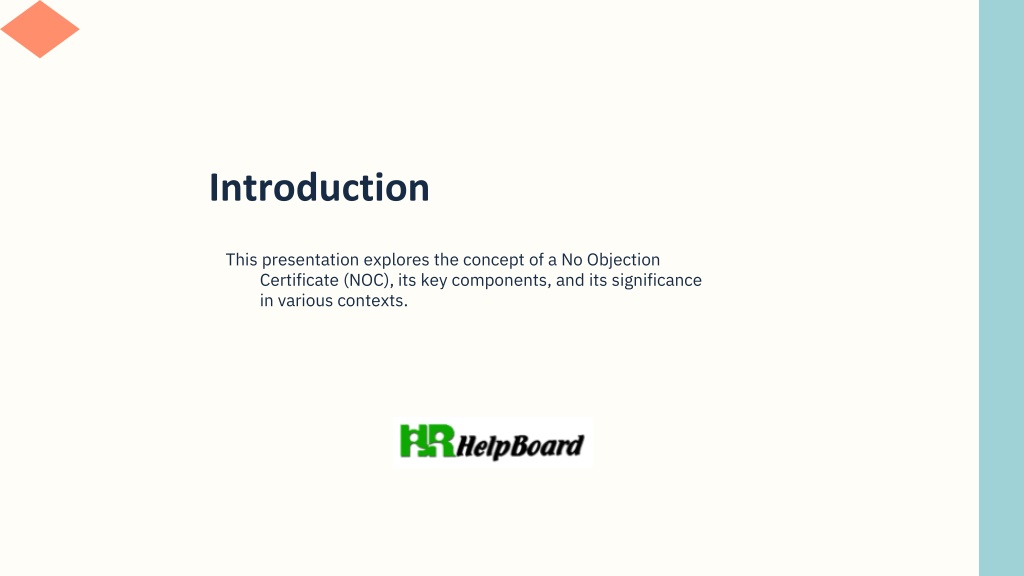 Introduction

This presentation explores the concept of a No Objection Certificate (NOC), its key components, and its significance in various contexts.

HR HelpBoard